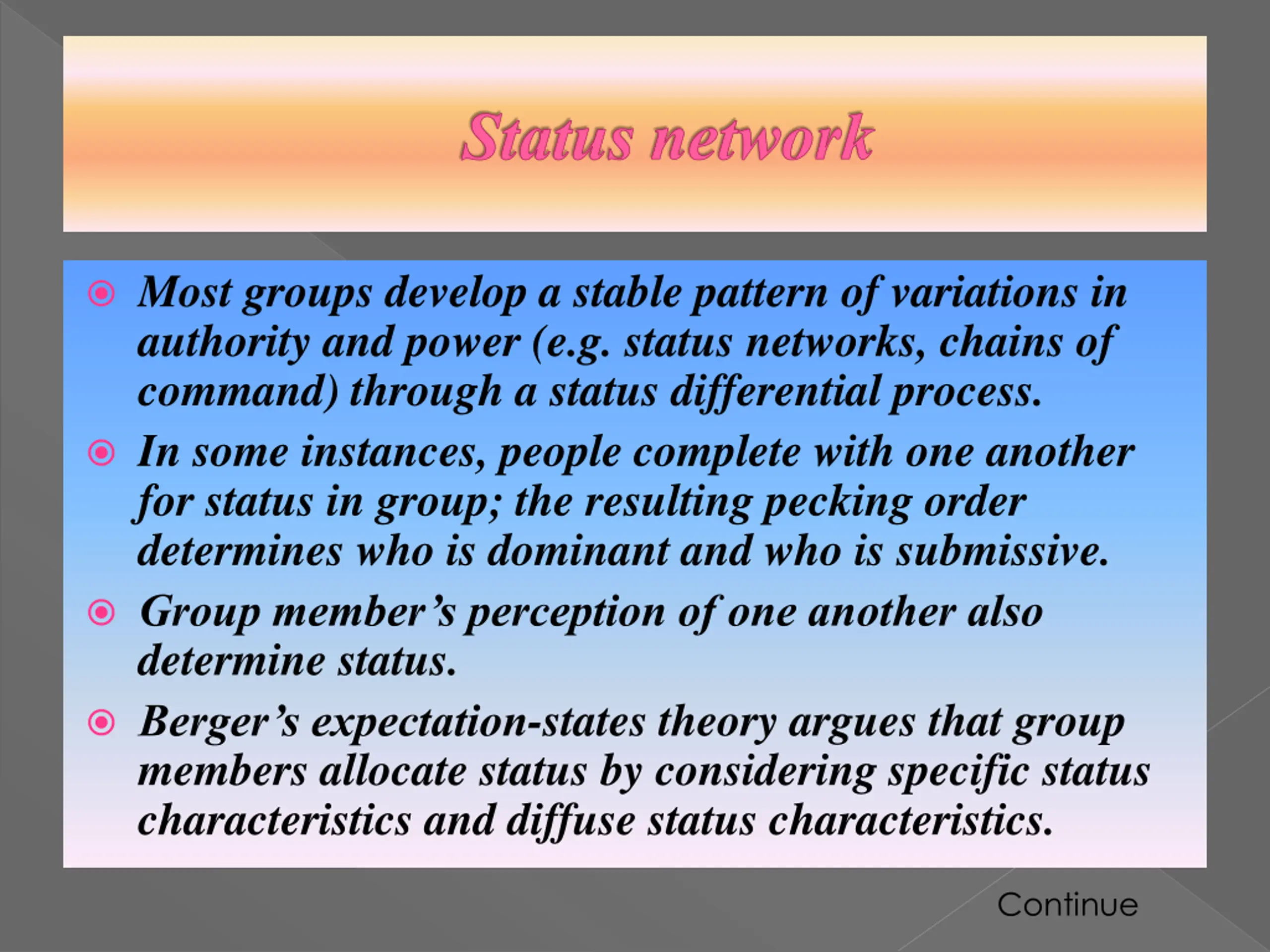 Status network

Most groups develop a stable pattern of variations in authority and power (e.g. status networks, chains of command) through a status differential process.

In some instances, people complete with one another for status in group; the resulting pecking order determines who is dominant and who is submissive.

Group member's perception of one another also determine status.

Berger's expectation-states theory argues that group members allocate status by considering specific status characteristics and diffuse status characteristics.

Continue